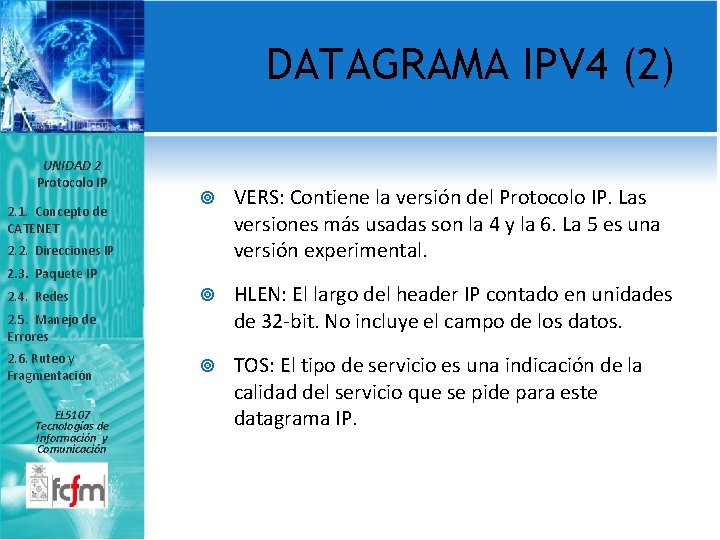 DATAGRAMA IPV4 (2)

UNIDAD 2
Protocolo IP

2.1. Concepto de CATENET
2.2. Direcciones IP
2.3. Paquete IP
2.4. Redes
2.5. Manejo de Errores
2.6. Ruteo y Fragmentación

EL5107
Tecnologías de Información y Comunicación

fcfm

VERS: Contiene la versión del Protocolo IP. Las versiones más usadas son la 4 y la 6. La 5 es una versión experimental.

HLEN: El largo del header IP contado en unidades de 32-bit. No incluye el campo de los datos.

TOS: El tipo de servicio es una indicación de la calidad del servicio que se pide para este datagrama IP.